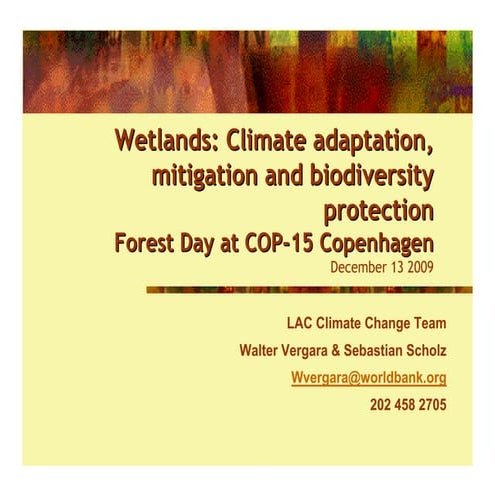 Wetlands: Climate adaptation, mitigation and biodiversity protection
Forest Day at COP-15 Copenhagen
December 13 2009

LAC Climate Change Team

Walter Vergara & Sebastian Scholz

Wvergara@worldbank.org

202 458 2705